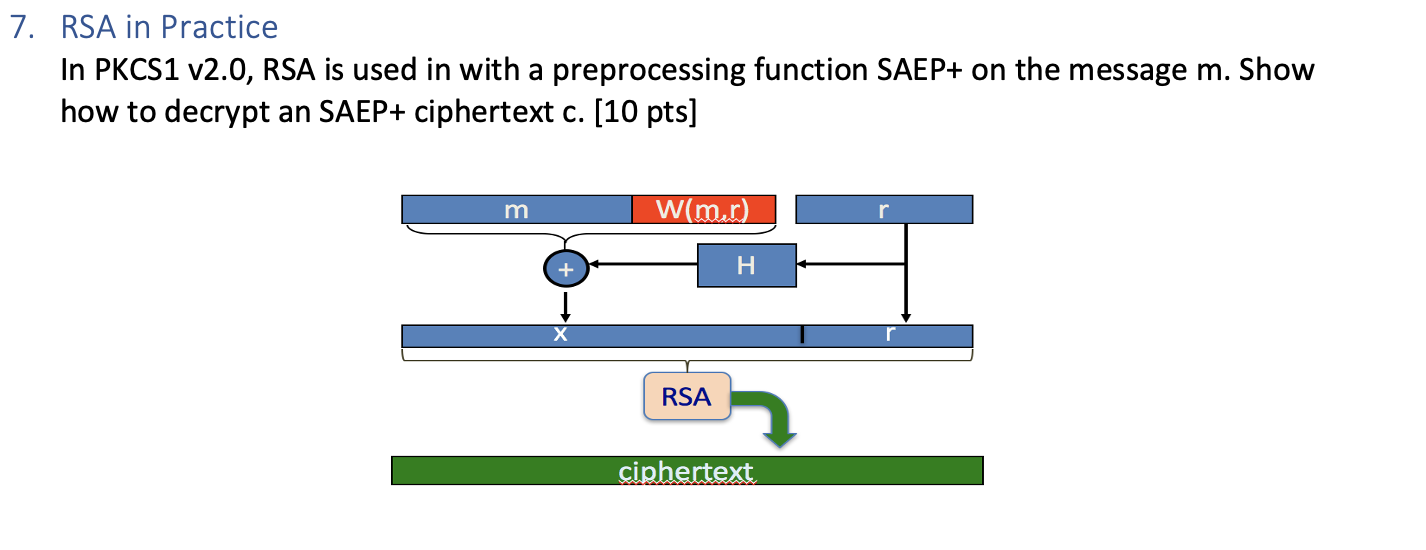 7. RSA in Practice

In PKCS1 v2.0, RSA is used in with a preprocessing function SAEP+ on the message m. Show how to decrypt an SAEP+ ciphertext c. [10 pts]

m
W(m,r)
r
+
H
x
r
RSA
ciphertext